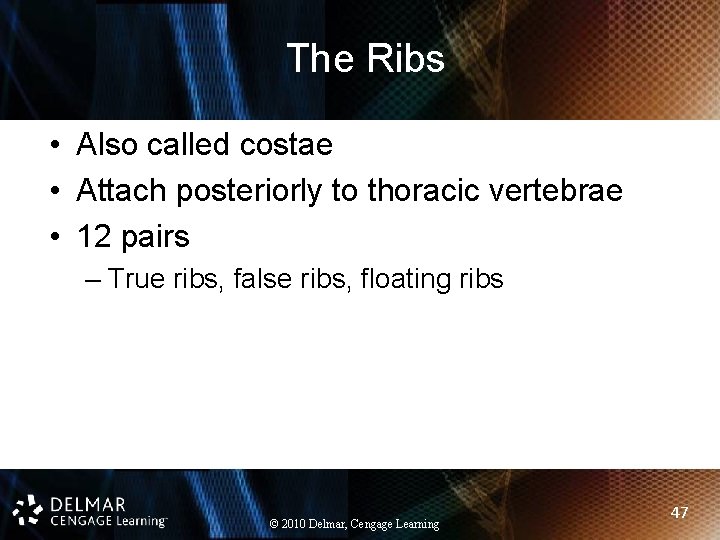 The Ribs

• Also called costae
• Attach posteriorly to thoracic vertebrae
• 12 pairs
– True ribs, false ribs, floating ribs

DELMAR
CENGAGE Learning™

© 2010 Delmar, Cengage Learning

47